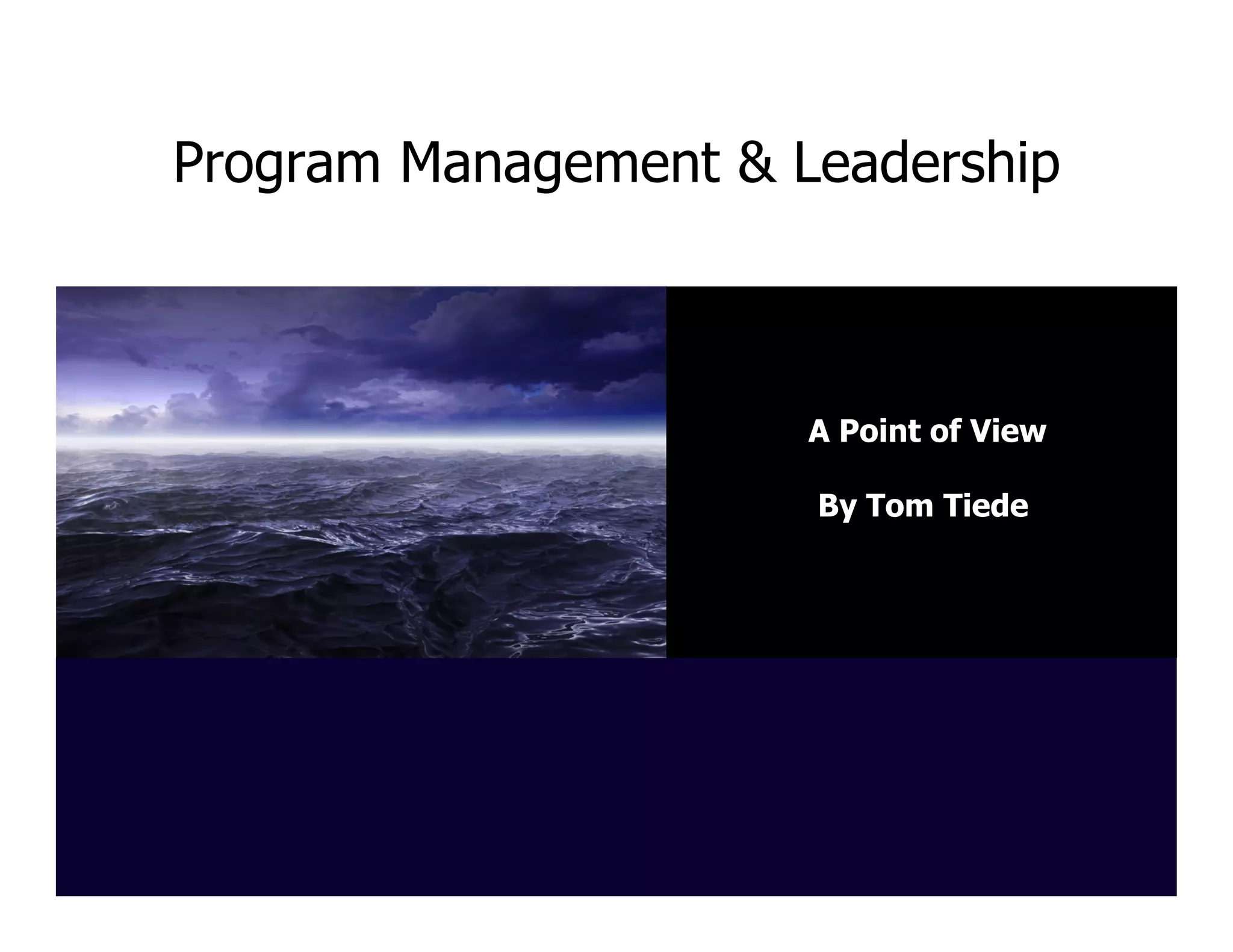 Program Management & Leadership

A Point of View

By Tom Tiede